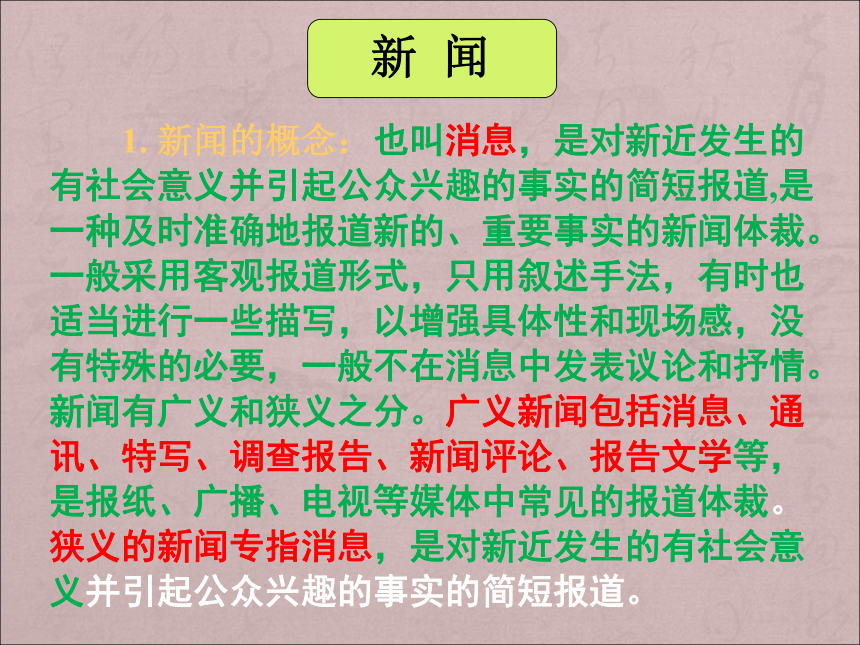 新 闻

1. 新闻的概念：也叫消息，是对新近发生的有社会意义并引起公众兴趣的事实的简短报道,是一种及时准确地报道新的、重要事实的新闻体裁。一般采用客观报道形式，只用叙述手法，有时也适当进行一些描写，以增强具体性和现场感，没有特殊的必要，一般不在消息中发表议论和抒情。新闻有广义和狭义之分。广义新闻包括消息、通讯、特写、调查报告、新闻评论、报告文学等，是报纸、广播、电视等媒体中常见的报道体裁。狭义的新闻专指消息，是对新近发生的有社会意义并引起公众兴趣的事实的简短报道。